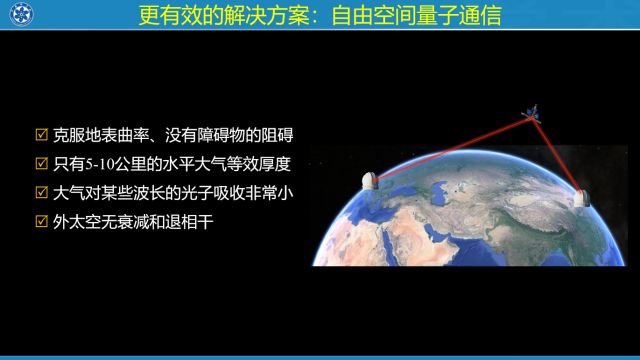 更有效的解决方案：自由空间量子通信

☑ 克服地表曲率、没有障碍物的阻碍
☑ 只有5-10公里的水平大气等效厚度
☑ 大气对某些波长的光子吸收非常小
☑ 外太空无衰减和退相干